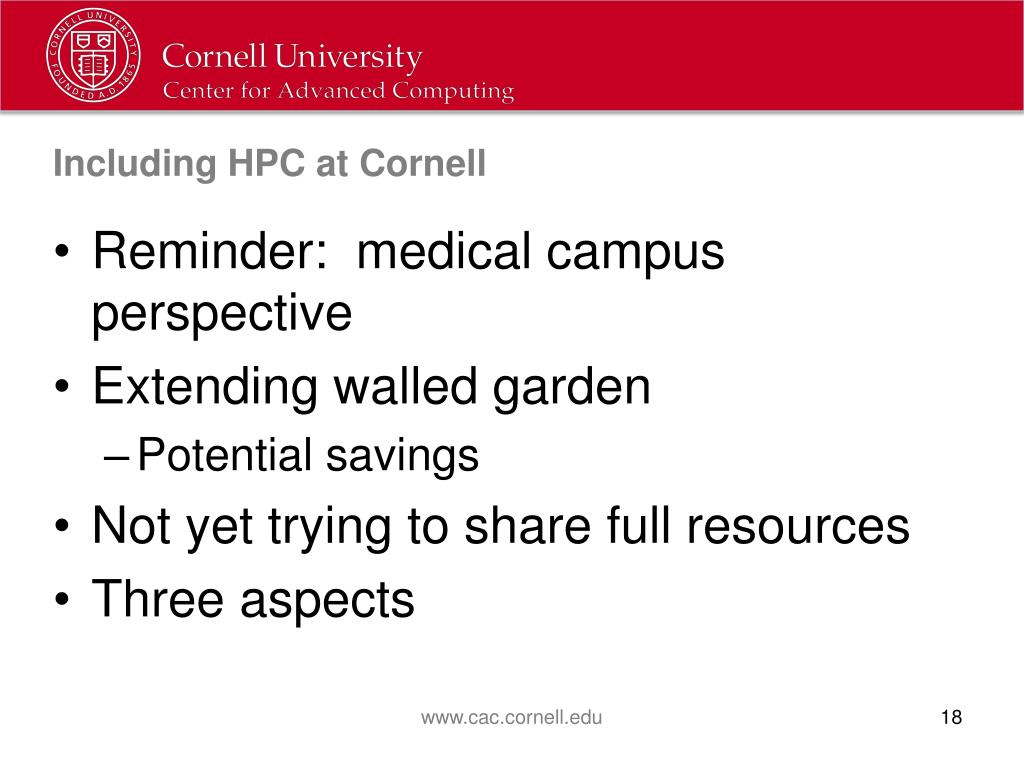 CORNELL UNIVERSITY FOUNDED A.D. 1865

Cornell University
Center for Advanced Computing

Including HPC at Cornell

• Reminder:  medical campus perspective
• Extending walled garden
– Potential savings
• Not yet trying to share full resources
• Three aspects

www.cac.cornell.edu

18